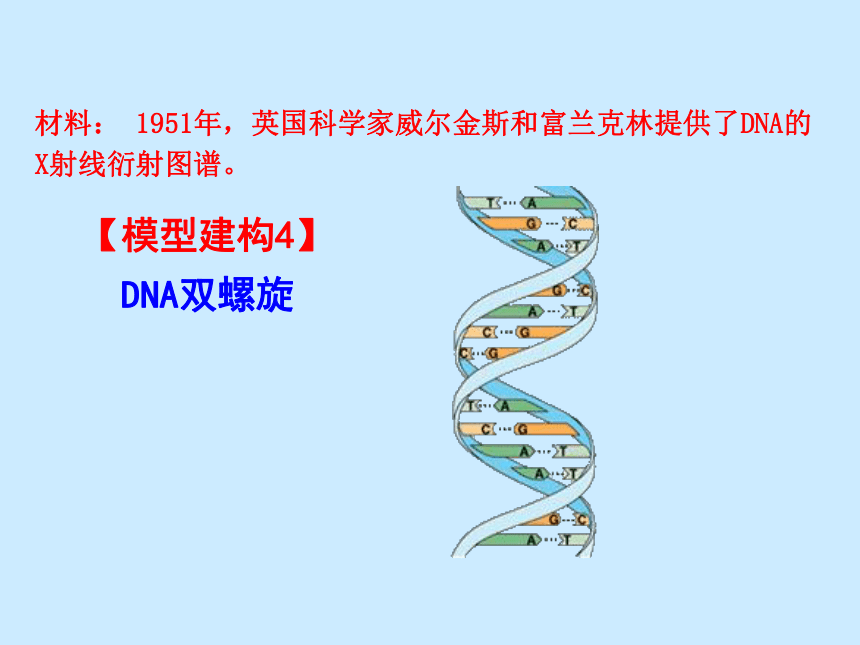 材料： 1951年，英国科学家威尔金斯和富兰克林提供了DNA的X射线衍射图谱。

【模型建构4】
DNA双螺旋

T A
G C
A T
G C
A T
C G
C G
T A
C G
A T
A T
G C
A T